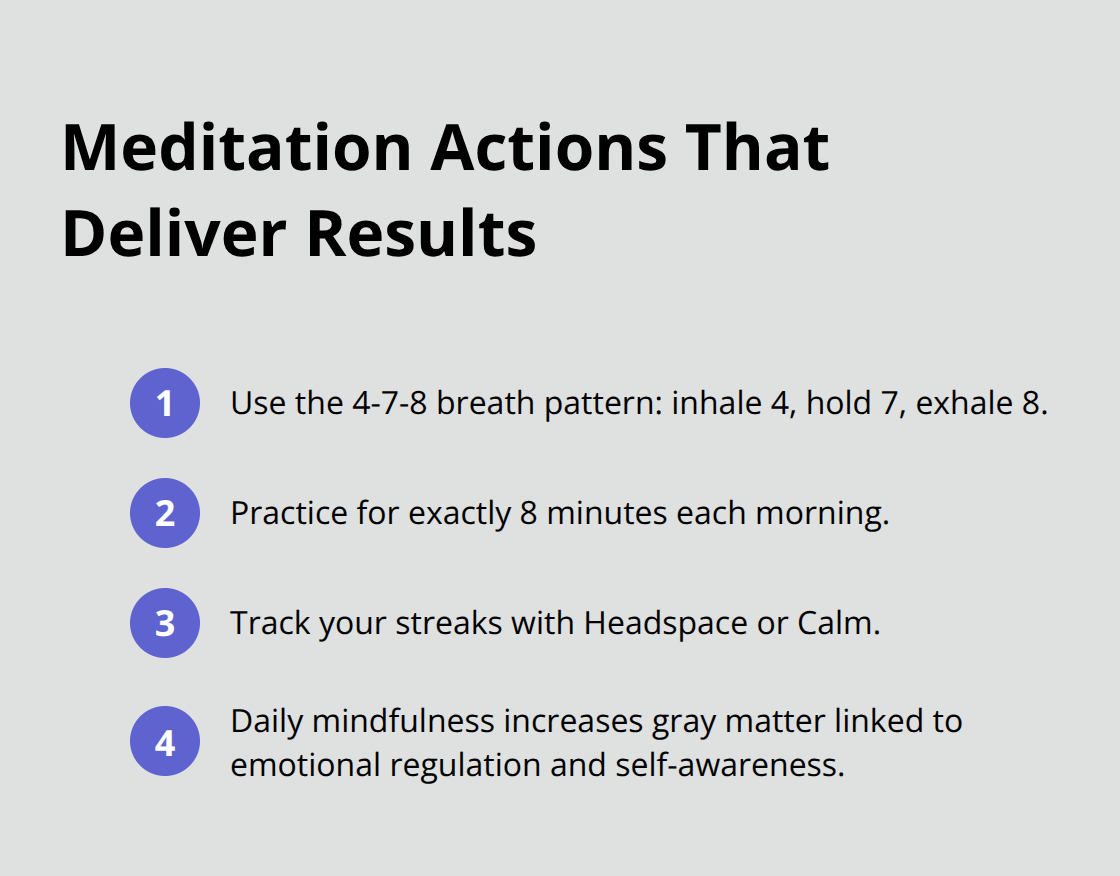 Meditation Actions That Deliver Results

1 Use the 4-7-8 breath pattern: inhale 4, hold 7, exhale 8.

2 Practice for exactly 8 minutes each morning.

3 Track your streaks with Headspace or Calm.

4 Daily mindfulness increases gray matter linked to emotional regulation and self-awareness.